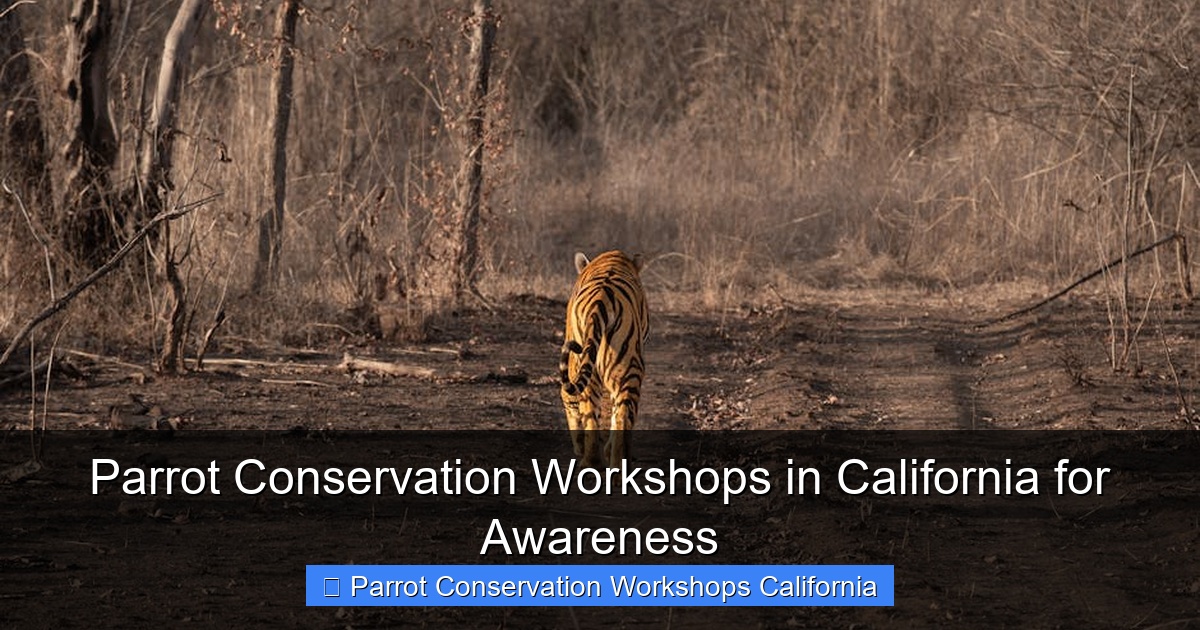 Parrot Conservation Workshops in California for Awareness

Parrot Conservation Workshops California